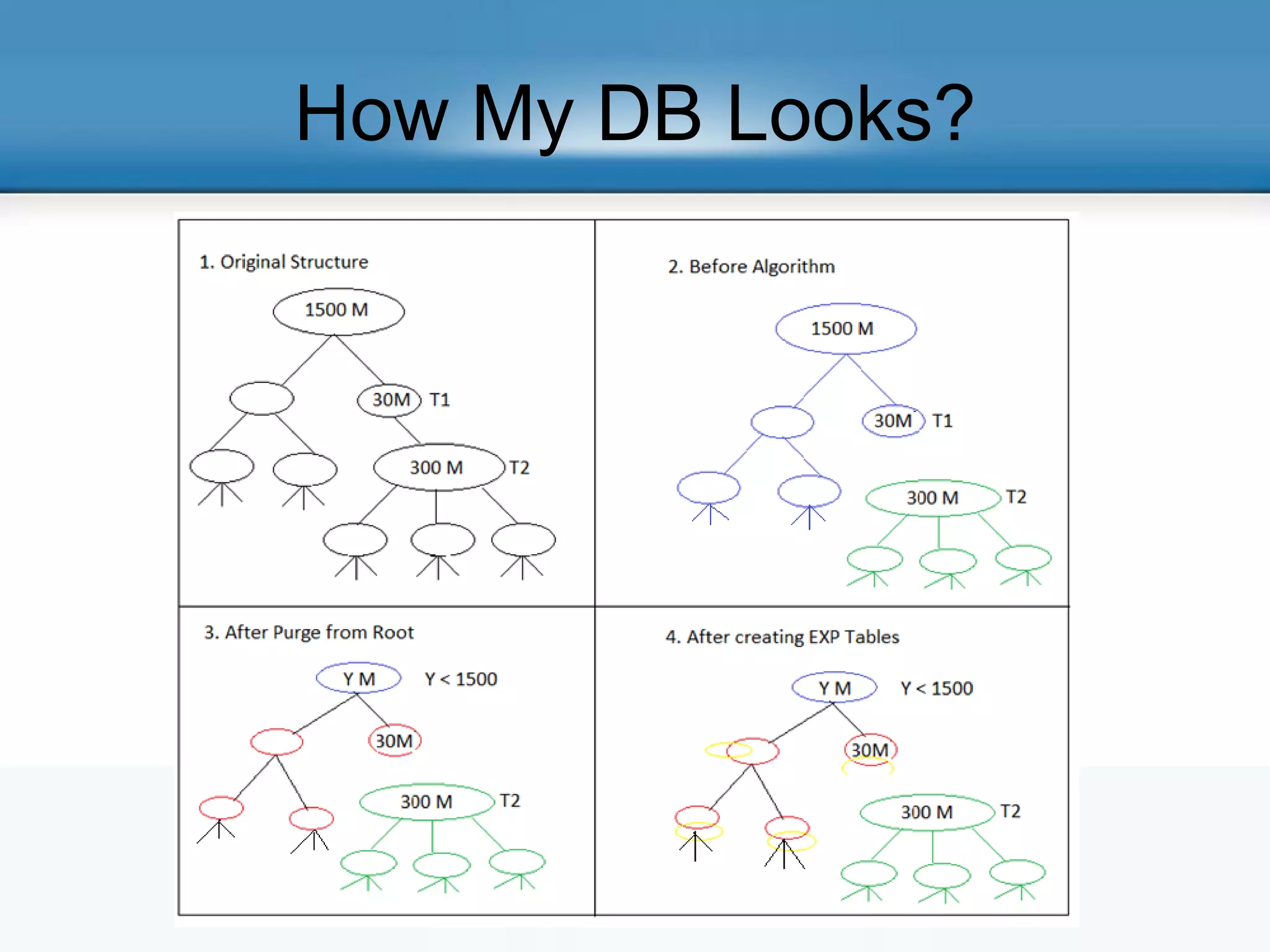 How My DB Looks?

1. Original Structure

1500 M

30M T1

300 M T2

2. Before Algorithm

1500 M

30M T1

300 M T2

3. After Purge from Root

Y M Y < 1500

30M

300 M T2

4. After creating EXP Tables

Y M Y < 1500

30M

300 M T2